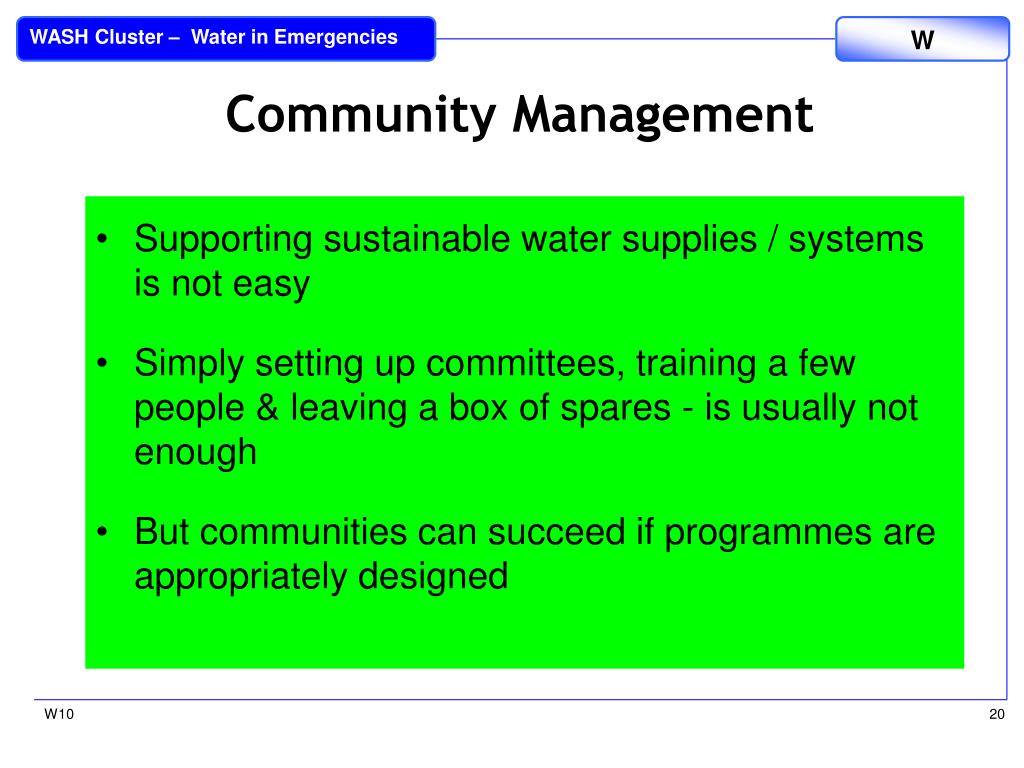 WASH Cluster – Water in Emergencies

W

Community Management

• Supporting sustainable water supplies / systems is not easy

• Simply setting up committees, training a few people & leaving a box of spares - is usually not enough

• But communities can succeed if programmes are appropriately designed

W10

20